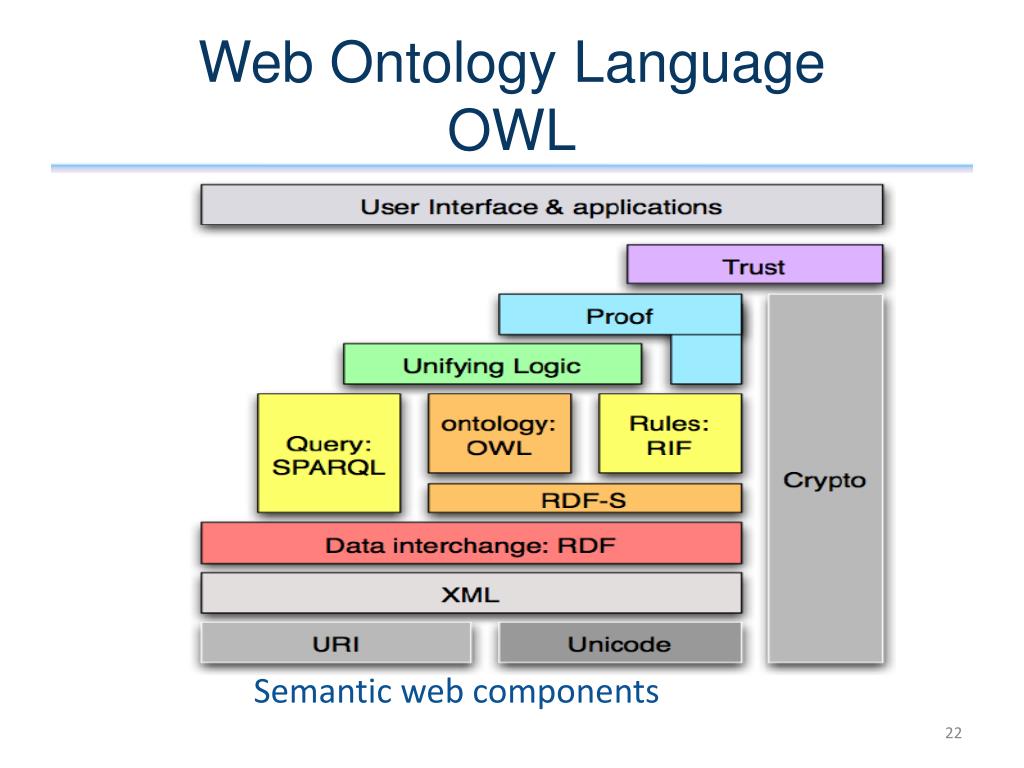 Web Ontology Language
OWL

User Interface & applications

Trust

Proof

Unifying Logic

Query: SPARQL

ontology: OWL

Rules: RIF

Crypto

RDF-S

Data interchange: RDF

XML

URI

Unicode

Semantic web components

22